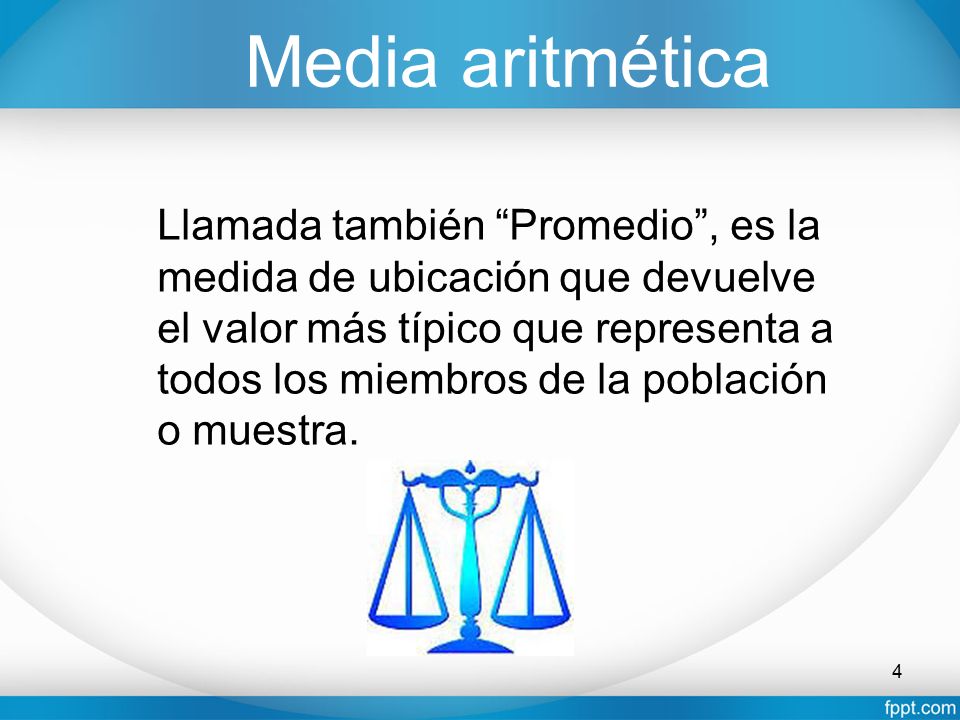 Media aritmética

Llamada también “Promedio”, es la medida de ubicación que devuelve el valor más típico que representa a todos los miembros de la población o muestra.

4

fppt.com